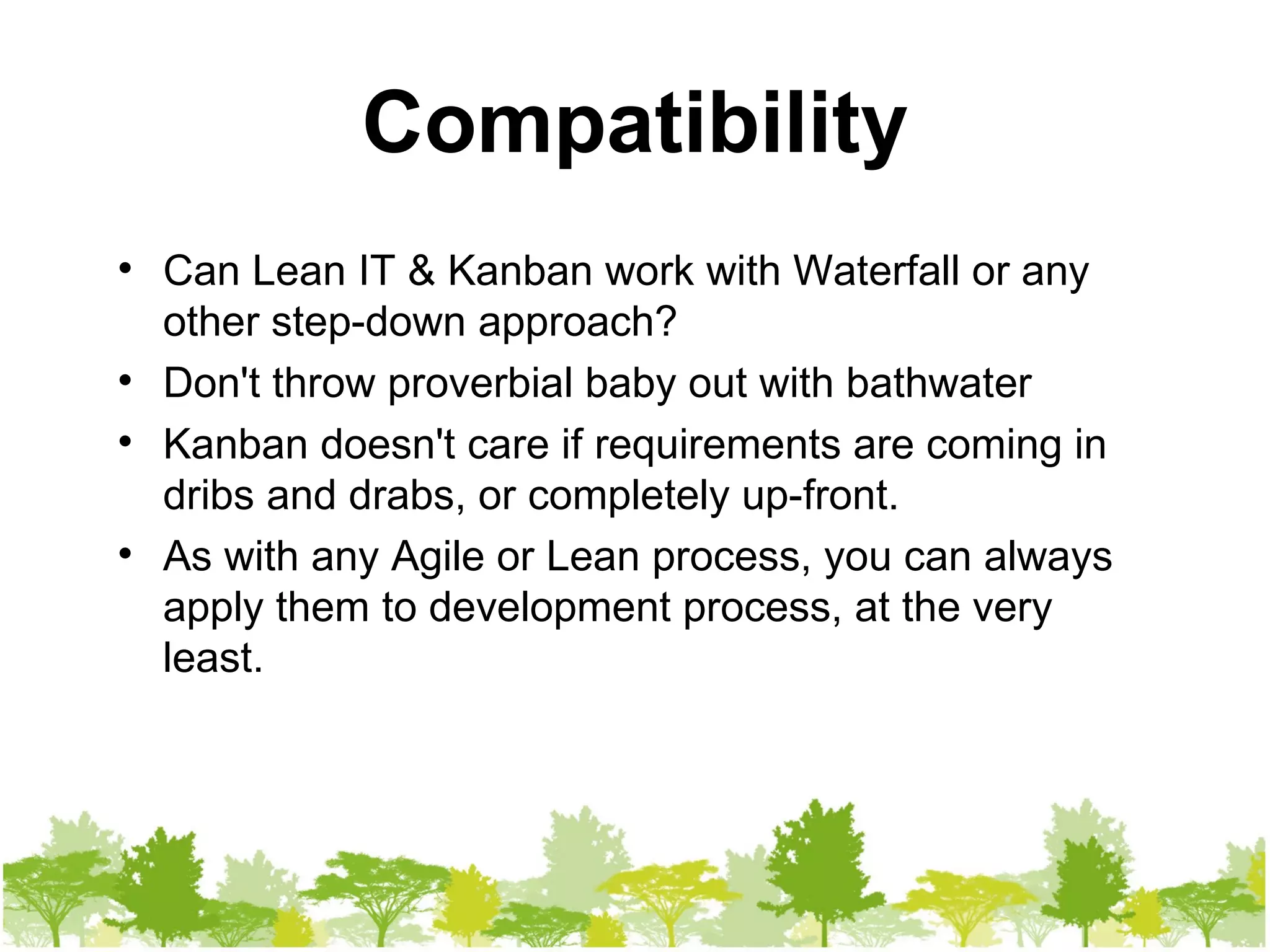 Compatibility

• Can Lean IT & Kanban work with Waterfall or any other step-down approach?
• Don't throw proverbial baby out with bathwater
• Kanban doesn't care if requirements are coming in dribs and drabs, or completely up-front.
• As with any Agile or Lean process, you can always apply them to development process, at the very least.